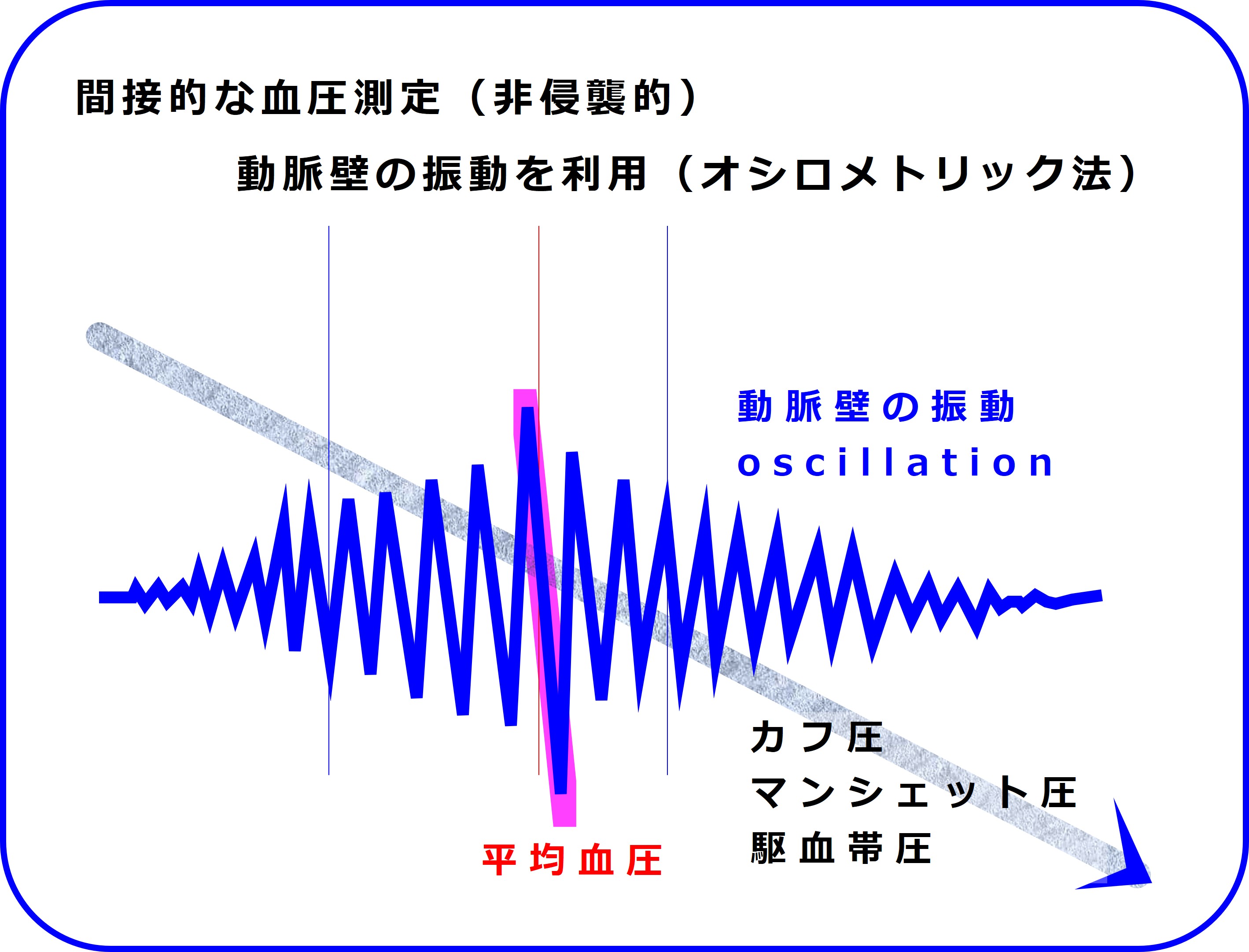 間接的な血圧測定（非侵襲的）

動脈壁の振動を利用（オシロメトリック法）

動脈壁の振動
oscillation

カフ圧
マンシェット圧
駆血帯圧

平均血圧